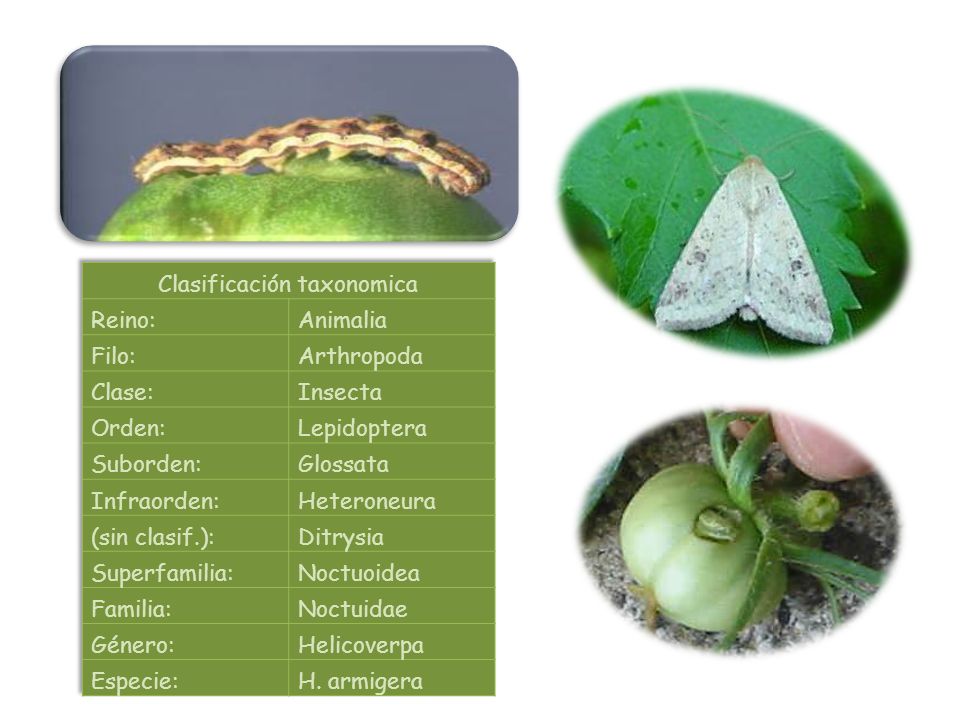 | Clasificación taxonomica | |
|---|---|
| Reino: | Animalia |
| Filo: | Arthropoda |
| Clase: | Insecta |
| Orden: | Lepidoptera |
| Suborden: | Glossata |
| Infraorden: | Heteroneura |
| (sin clasif.): | Ditrysia |
| Superfamilia: | Noctuoidea |
| Familia: | Noctuidae |
| Género: | Helicoverpa |
| Especie: | H. armigera |